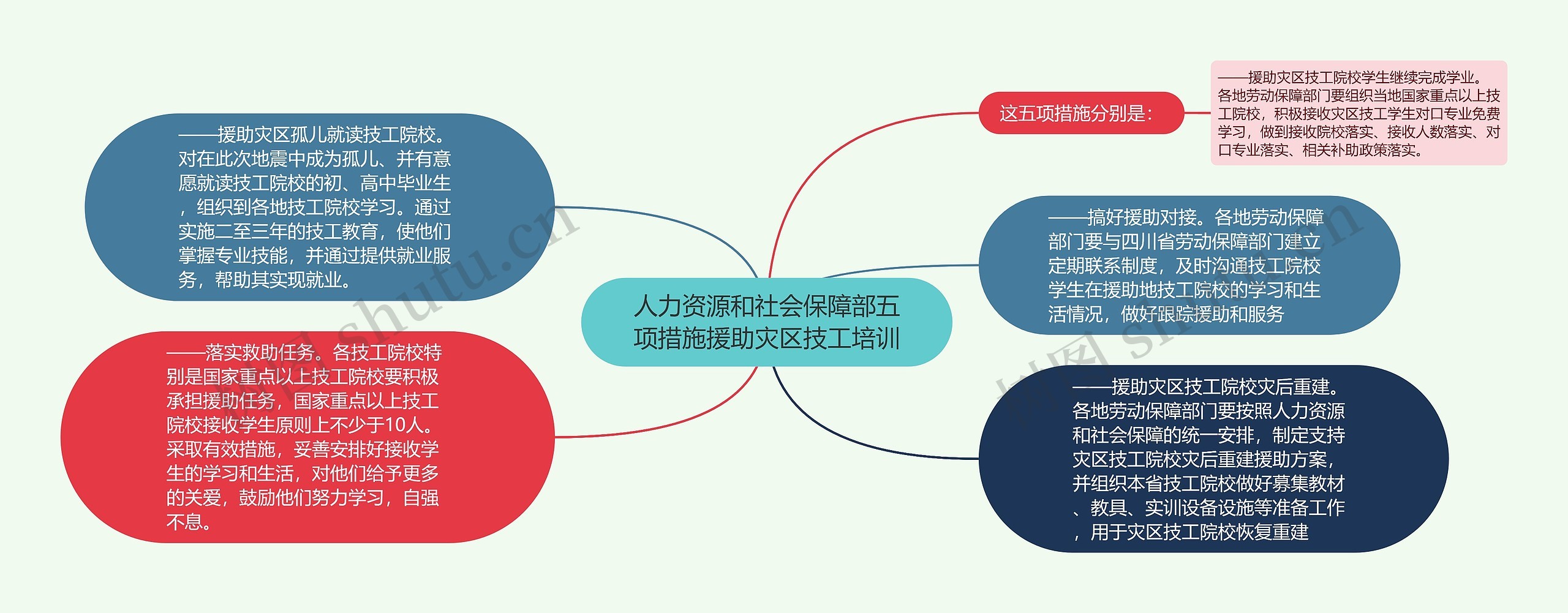 人力资源和社会保障部五项措施援助灾区技工培训

这五项措施分别是：

——援助灾区技工院校学生继续完成学业。各地劳动保障部门要组织当地国家重点以上技工院校，积极接收灾区技工学生对口专业免费学习，做到接收院校落实、接收人数落实、对口专业落实、相关补助政策落实。

——搞好援助对接。各地劳动保障部门要与四川省劳动保障部门建立定期联系制度，及时沟通技工院校学生在援助地技工院校的学习和生活情况，做好跟踪援助和服务

——援助灾区技工院校灾后重建。各地劳动保障部门要按照人力资源和社会保障的统一安排，制定支持灾区技工院校灾后重建援助方案，并组织本省技工院校做好募集教材、教具、实训设备设施等准备工作，用于灾区技工院校恢复重建

——援助灾区孤儿就读技工院校。对在此次地震中成为孤儿、并有意愿就读技工院校的初、高中毕业生，组织到各地技工院校学习。通过实施二至三年的技工教育，使他们掌握专业技能，并通过提供就业服务，帮助其实现就业。

——落实救助任务。各技工院校特别是国家重点以上技工院校要积极承担援助任务，国家重点以上技工院校接收学生原则上不少于10人。采取有效措施，妥善安排好接收学生的学习和生活，对他们给予更多的关爱，鼓励他们努力学习，自强不息。

树图 shutu.cn
树图 shutu.cn